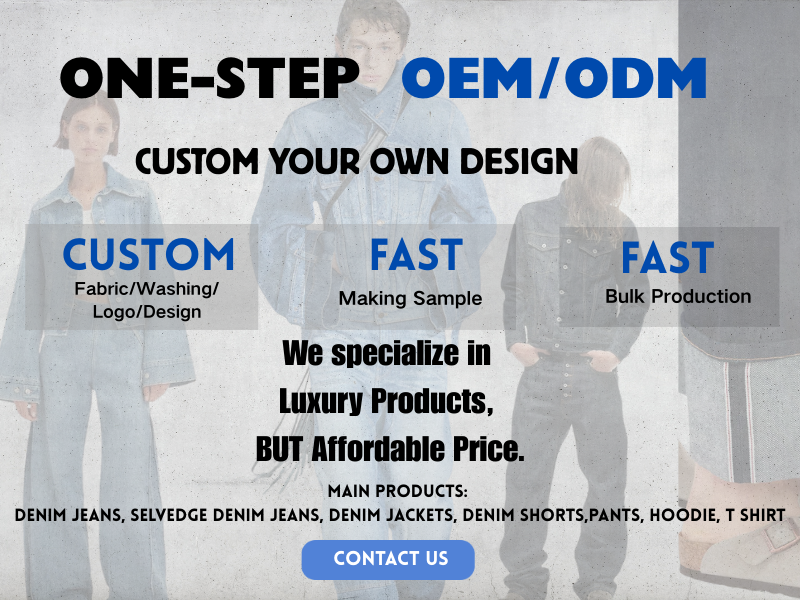 ONE-STEP OEM/ODM

CUSTOM YOUR OWN DESIGN

CUSTOM
Fabric/Washing/ Logo/Design

FAST
Making Sample

FAST
Bulk Production

We specialize in Luxury Products, BUT Affordable Price.

MAIN PRODUCTS:
DENIM JEANS, SELVEDGE DENIM JEANS, DENIM JACKETS, DENIM SHORTS,PANTS, HOODIE, T SHIRT

CONTACT US